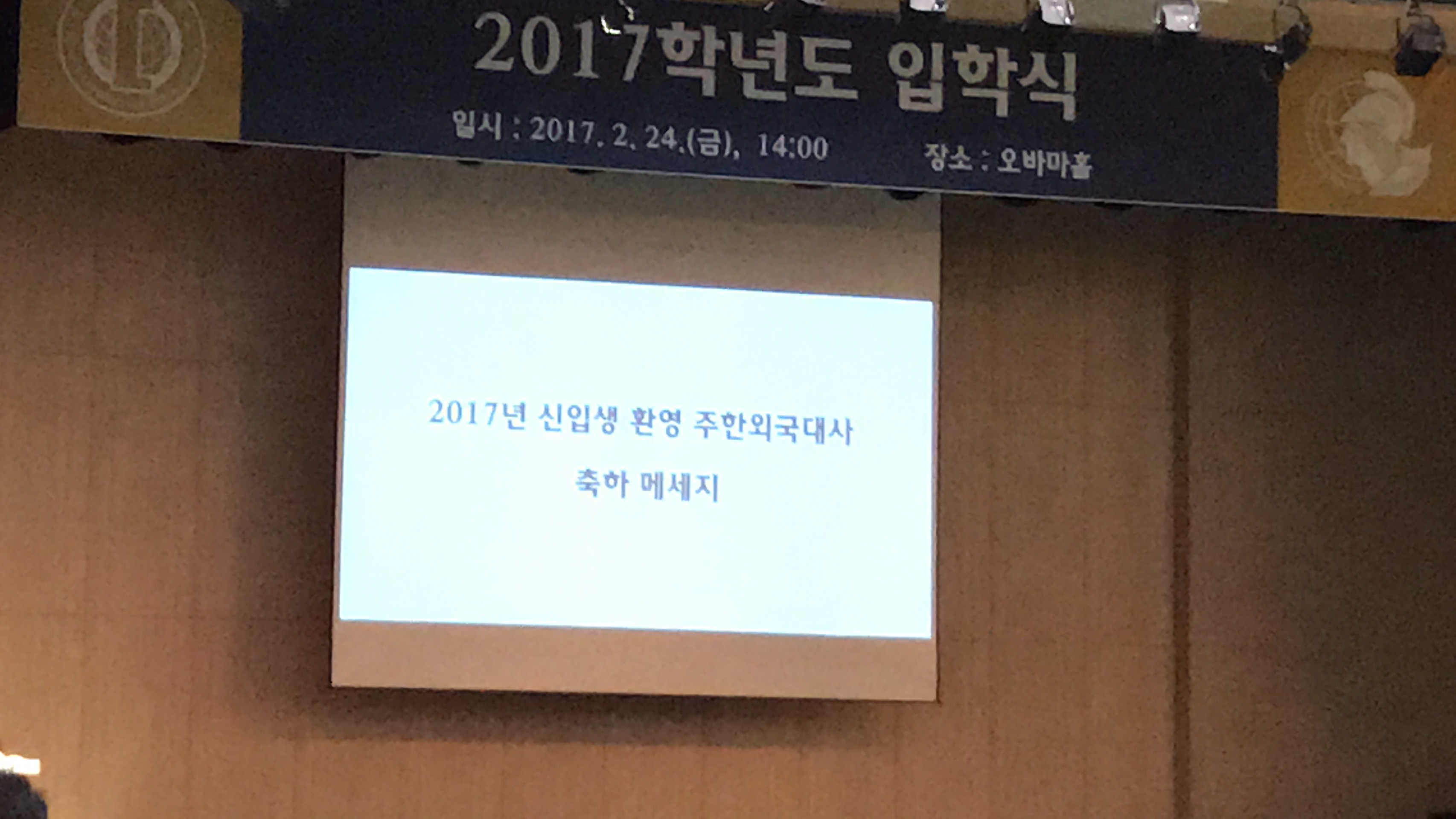 2017학년도 입학식

일시 : 2017. 2. 24.(금), 14:00 장소 : 오바마홀

2017년 신입생 환영 주한외국대사

축하 메세지